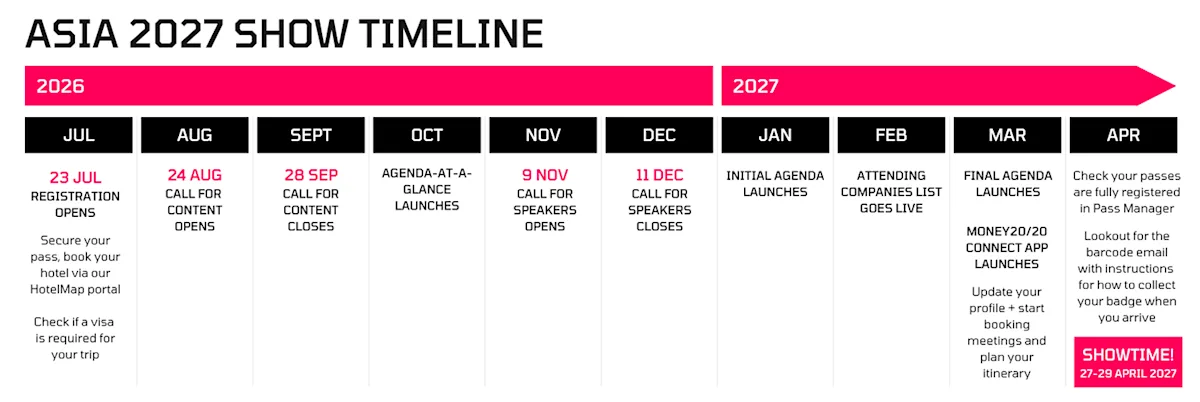 ASIA 2027 SHOW TIMELINE

2026

2027

JUL

23 JUL
REGISTRATION OPENS

Secure your pass, book your hotel via our HotelMap portal

Check if a visa is required for your trip

AUG

24 AUG
CALL FOR CONTENT OPENS

SEPT

28 SEP
CALL FOR CONTENT CLOSES

OCT

AGENDA-AT-A-GLANCE LAUNCHES

NOV

9 NOV
CALL FOR SPEAKERS OPENS

DEC

11 DEC
CALL FOR SPEAKERS CLOSES

JAN

INITIAL AGENDA LAUNCHES

FEB

ATTENDING COMPANIES LIST GOES LIVE

MAR

FINAL AGENDA LAUNCHES

MONEY20/20 CONNECT APP LAUNCHES

Update your profile + start booking meetings and plan your itinerary

APR

Check your passes are fully registered in Pass Manager

Lookout for the barcode email with instructions for how to collect your badge when you arrive

SHOWTIME!
27-29 APRIL 2027